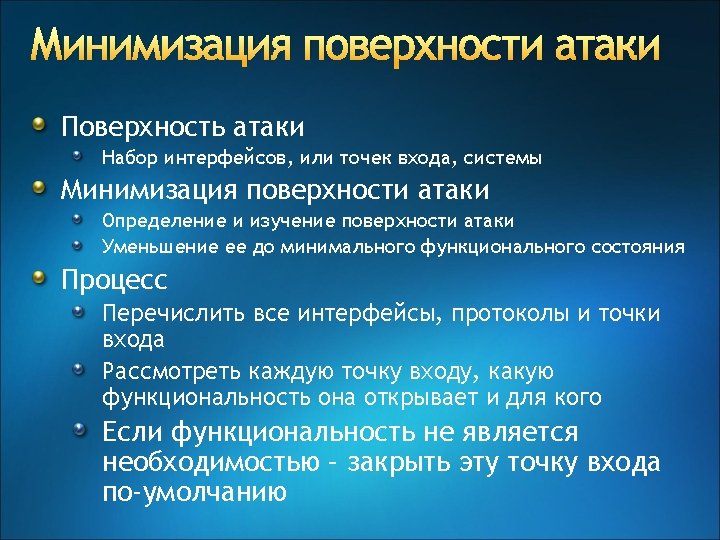 Минимизация поверхности атаки

Поверхность атаки

Набор интерфейсов, или точек входа, системы

Минимизация поверхности атаки

Определение и изучение поверхности атаки

Уменьшение ее до минимального функционального состояния

Процесс

Перечислить все интерфейсы, протоколы и точки входа

Рассмотреть каждую точку входу, какую функциональность она открывает и для кого

Если функциональность не является необходимостью – закрыть эту точку входа по-умолчанию